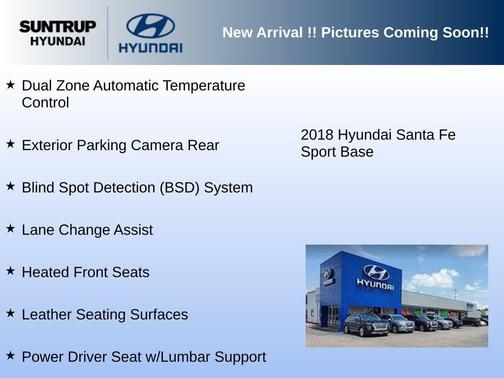 SUNTRUP HYUNDAI

HYUNDAI

New Arrival !! Pictures Coming Soon!!

★ Dual Zone Automatic Temperature Control

★ Exterior Parking Camera Rear

★ Blind Spot Detection (BSD) System

★ Lane Change Assist

★ Heated Front Seats

★ Leather Seating Surfaces

★ Power Driver Seat w/Lumbar Support

2018 Hyundai Santa Fe Sport Base

HYUNDAI

HYUNDAI